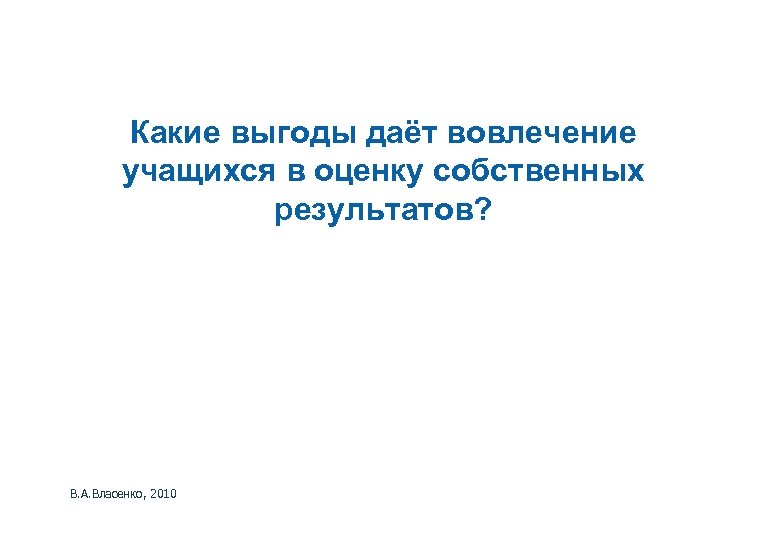 Какие выгоды даёт вовлечение учащихся в оценку собственных результатов?

В.А.Власенко, 2010